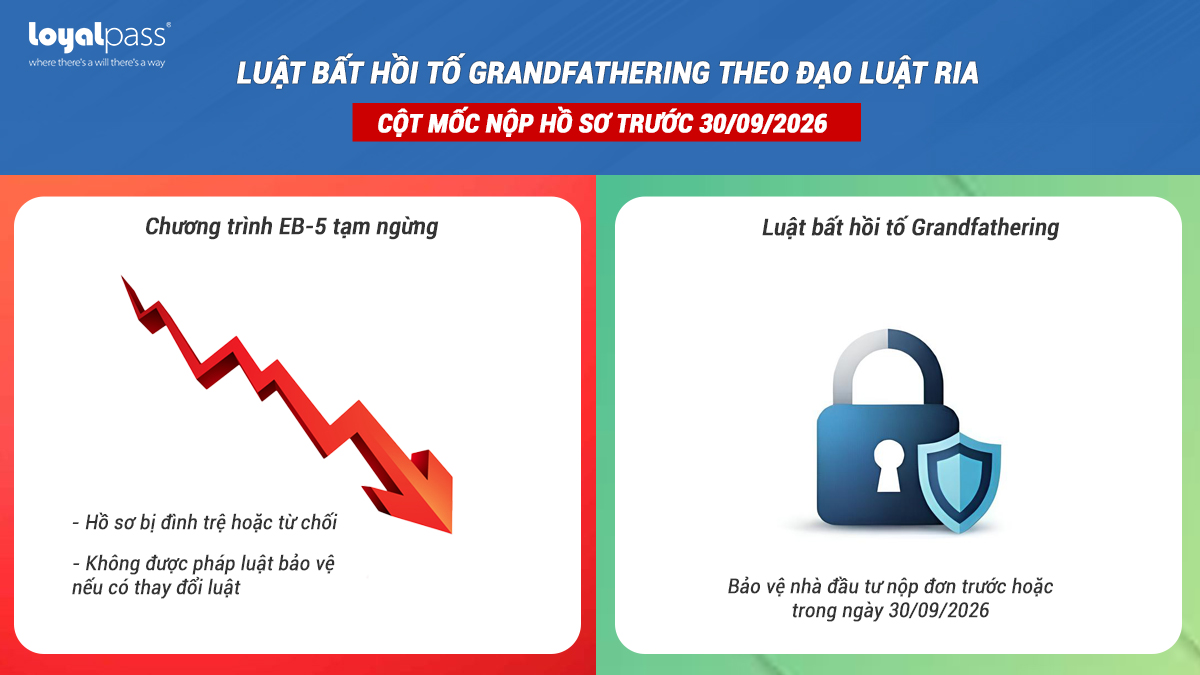 loyalpass®
where there's a will there's a way

LUẬT BẤT HỒI TỐ GRANDFATHERING THEO ĐẠO LUẬT RIA

CỘT MỐC NỘP HỒ SƠ TRƯỚC 30/09/2026

Chương trình EB-5 tạm ngừng

- Hồ sơ bị đình trệ hoặc từ chối

- Không được pháp luật bảo vệ nếu có thay đổi luật

Luật bất hồi tố Grandfathering

Bảo vệ nhà đầu tư nộp đơn trước hoặc trong ngày 30/09/2026